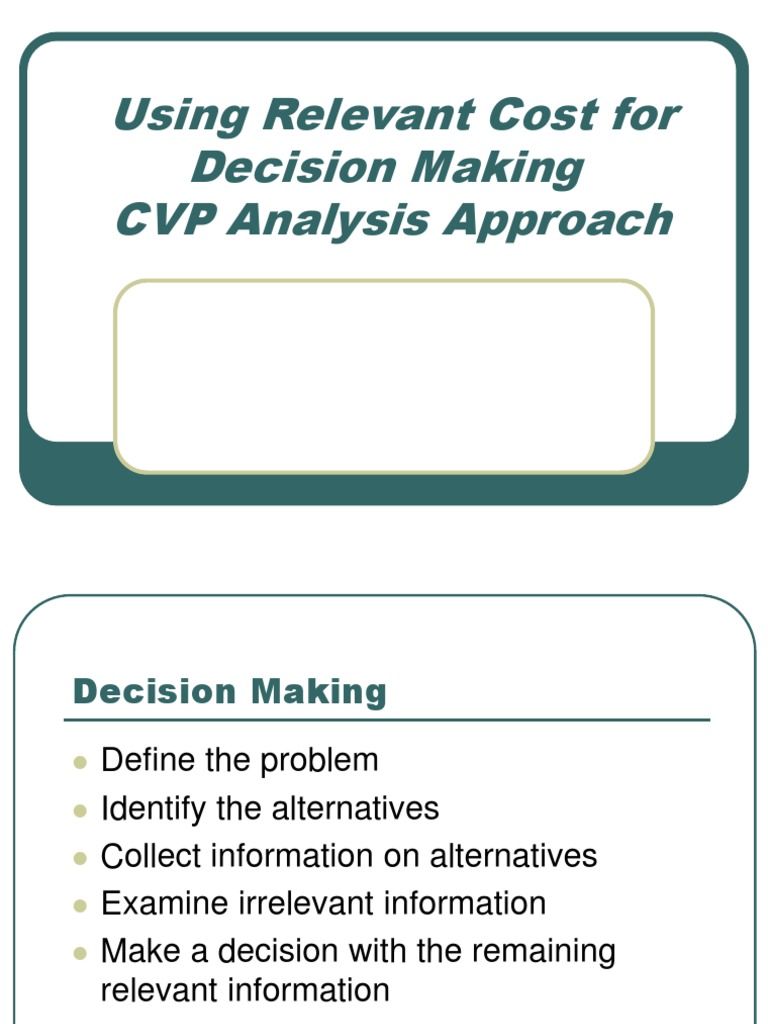 Using Relevant Cost for Decision Making
CVP Analysis Approach

Decision Making

- Define the problem
- Identify the alternatives
- Collect information on alternatives
- Examine irrelevant information
- Make a decision with the remaining relevant information